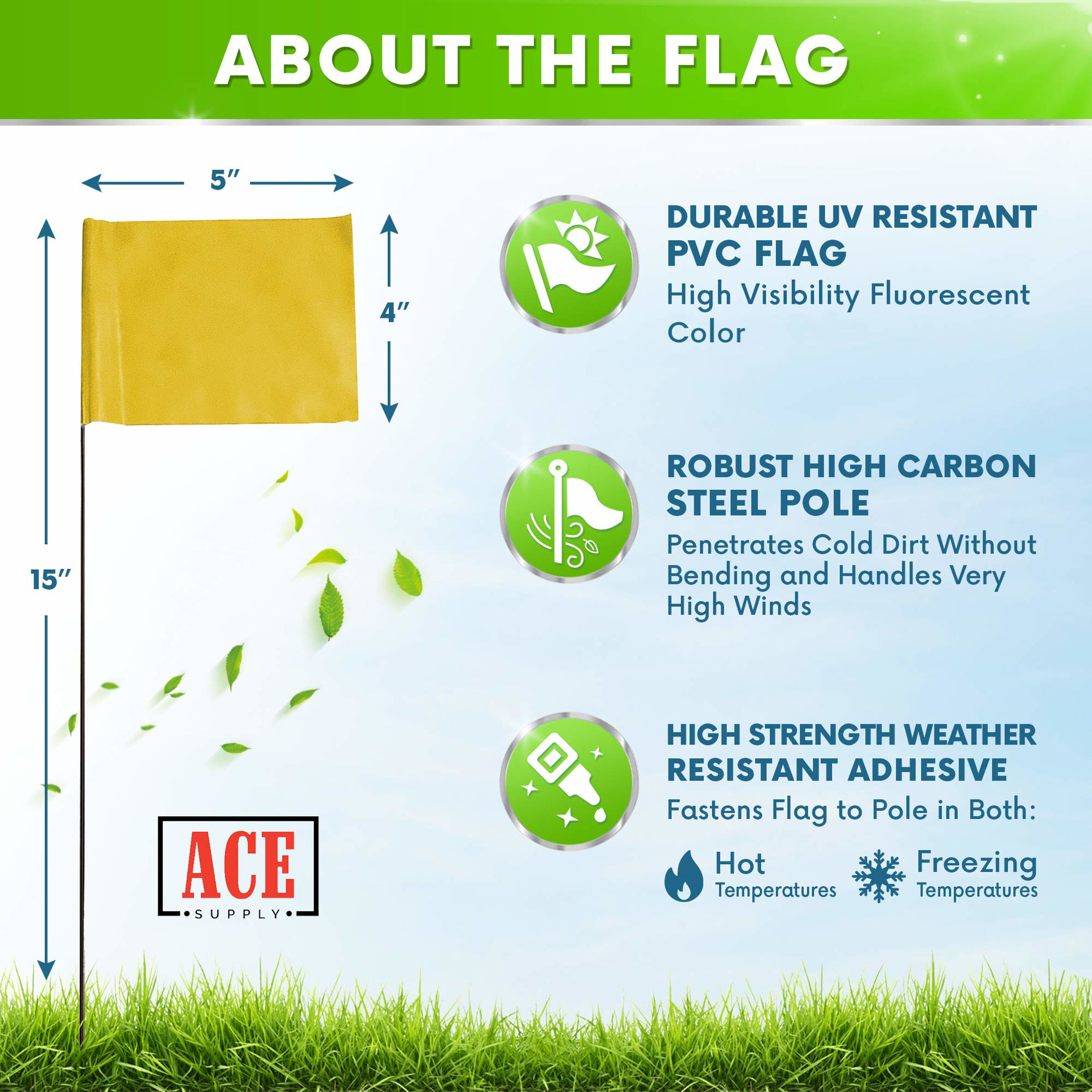 ABOUT THE FLAG

5″

4″

15″

ACE
SUPPLY

DURABLE UV RESISTANT PVC FLAG
High Visibility Fluorescent Color

ROBUST HIGH CARBON STEEL POLE
Penetrates Cold Dirt Without Bending and Handles Very High Winds

HIGH STRENGTH WEATHER RESISTANT ADHESIVE
Fastens Flag to Pole in Both:

Hot
Temperatures

Freezing
Temperatures